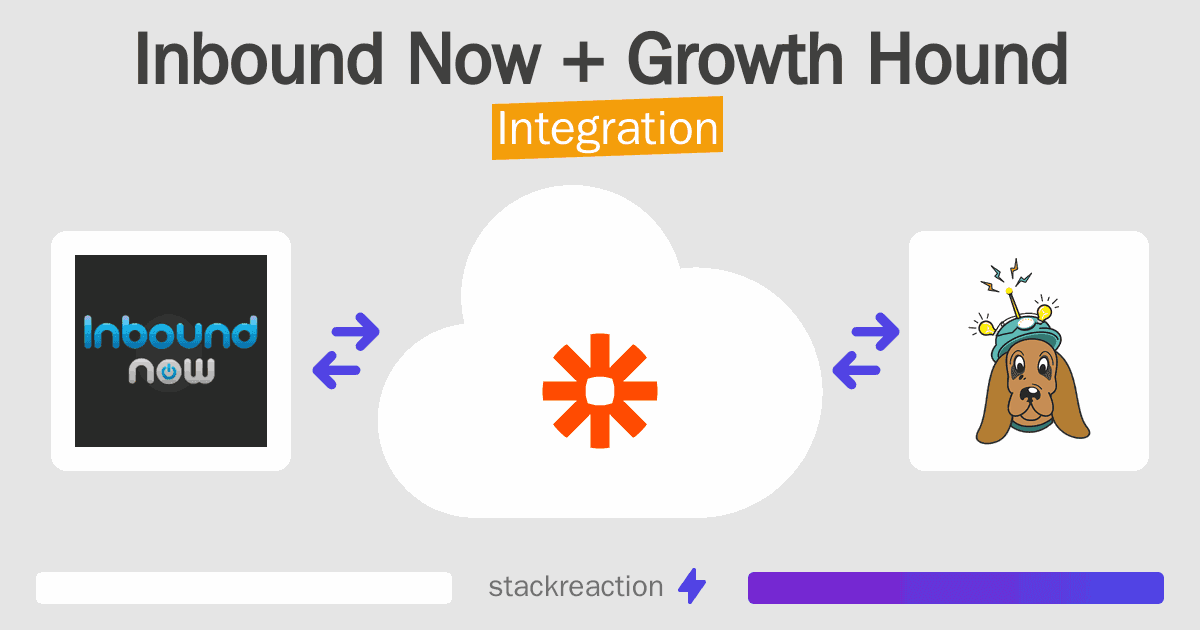 Inbound Now + Growth Hound
Integration

Inbound now

stackreaction